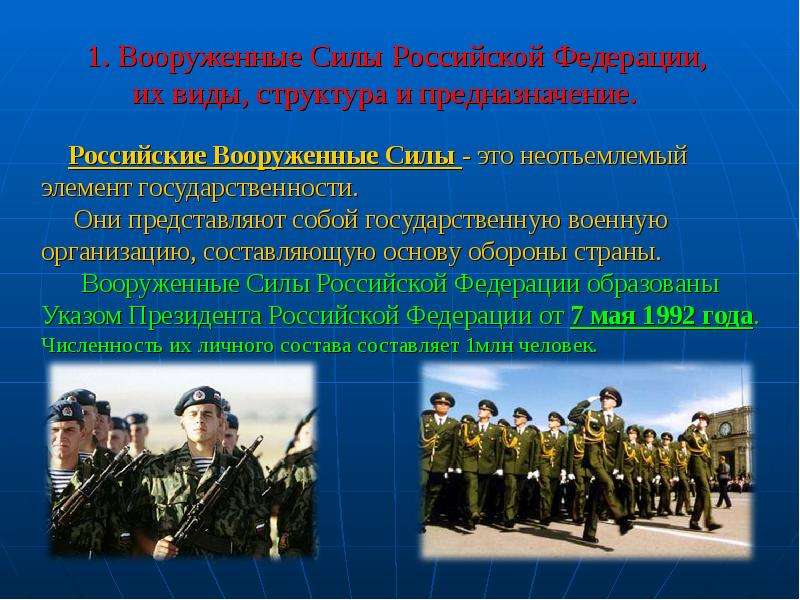 1. Вооруженные Силы Российской Федерации, их виды, структура и предназначение.

Российские Вооруженные Силы - это неотъемлемый элемент государственности.

Они представляют собой государственную военную организацию, составляющую основу обороны страны.

Вооруженные Силы Российской Федерации образованы Указом Президента Российской Федерации от 7 мая 1992 года. Численность их личного состава составляет 1млн человек.